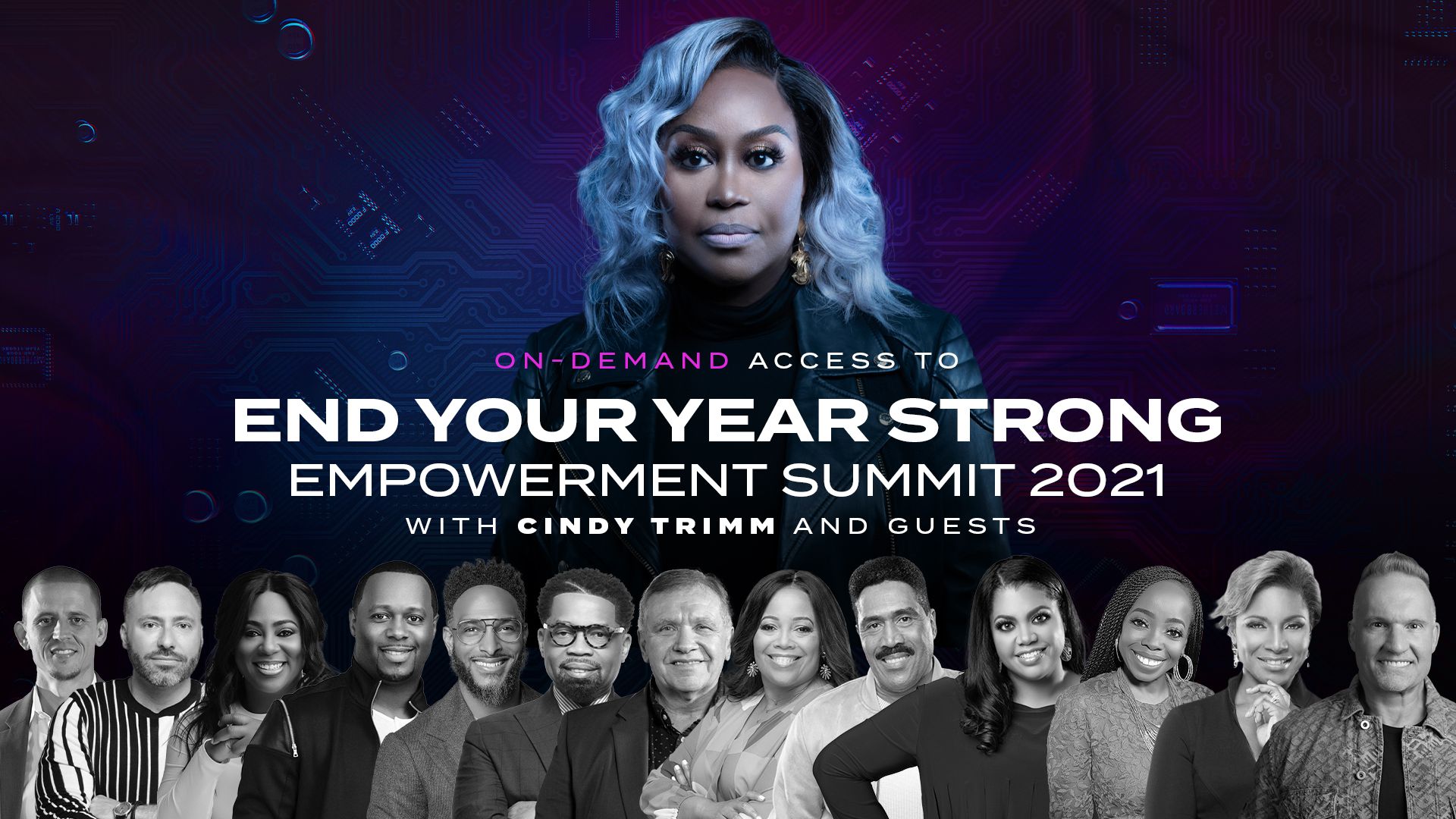 ON-DEMAND ACCESS TO

END YOUR YEAR STRONG

EMPOWERMENT SUMMIT 2021

WITH CINDY TRIMM AND GUESTS